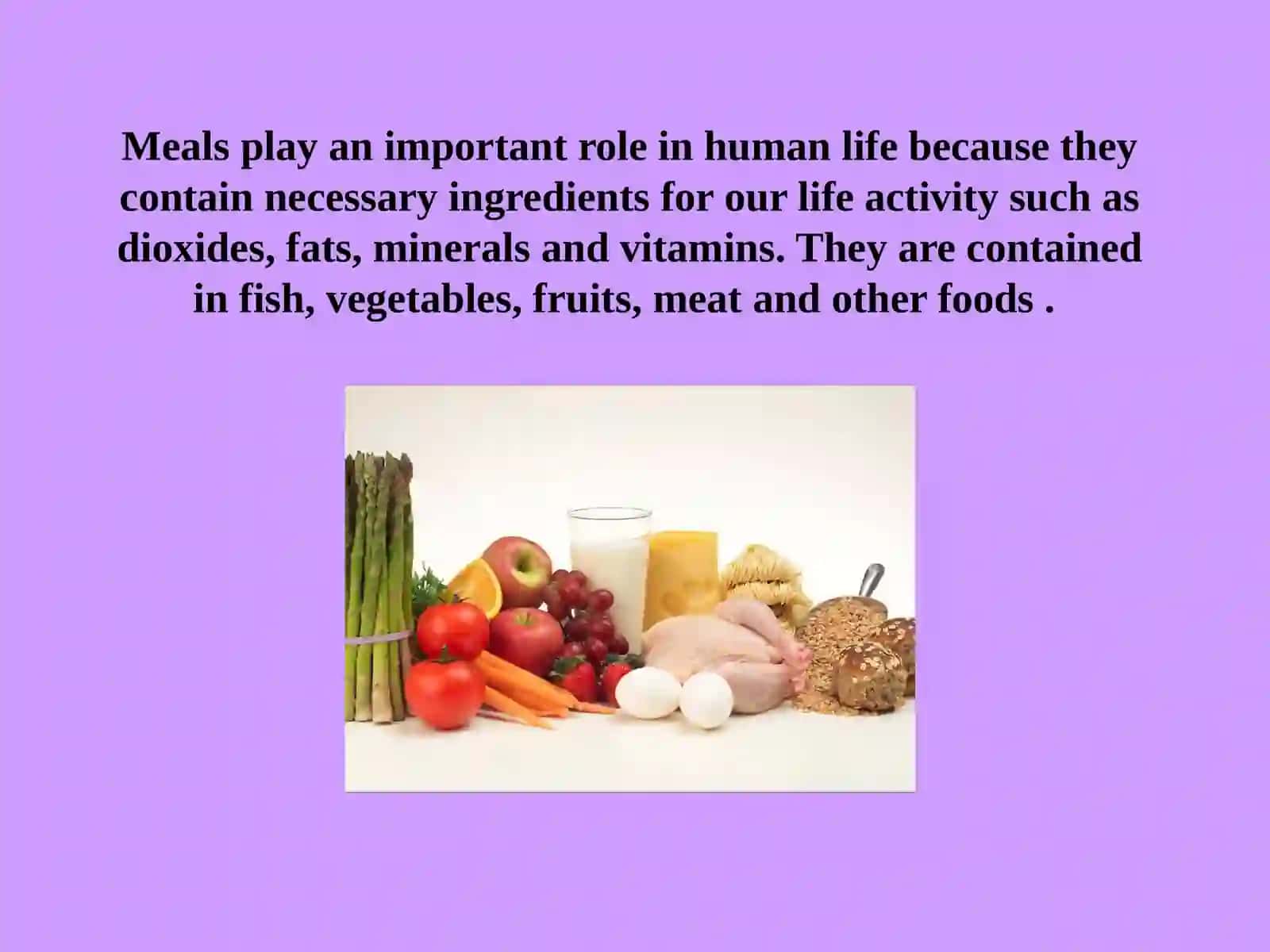 Meals play an important role in human life because they contain necessary ingredients for our life activity such as dioxides, fats, minerals and vitamins. They are contained in fish, vegetables, fruits, meat and other foods .